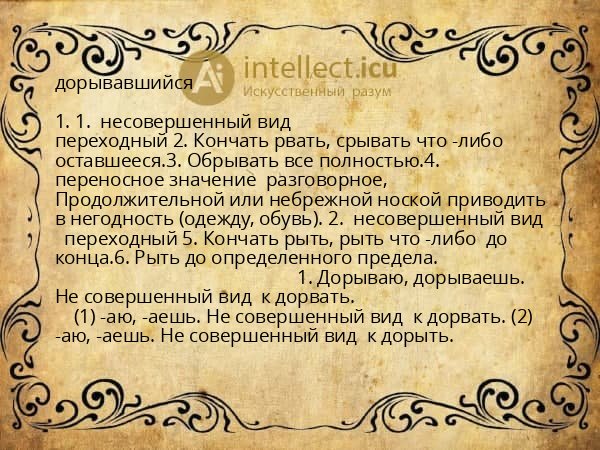 intellect.icu
Искусственный разум

дорывавшийся

1. 1. несовершенный вид переходный 2. Кончать рвать, срывать что -либо оставшееся.3. Обрывать все полностью.4. переносное значение разговорное, Продолжительной или небрежной ноской приводить в негодность (одежду, обувь). 2. несовершенный вид переходный 5. Кончать рыть, рыть что -либо до конца.6. Рыть до определенного предела.
1. Дорываю, дорываешь. Не совершенный вид к дорвать.
(1) -аю, -аешь. Не совершенный вид к дорвать. (2) -аю, -аешь. Не совершенный вид к дорыть.